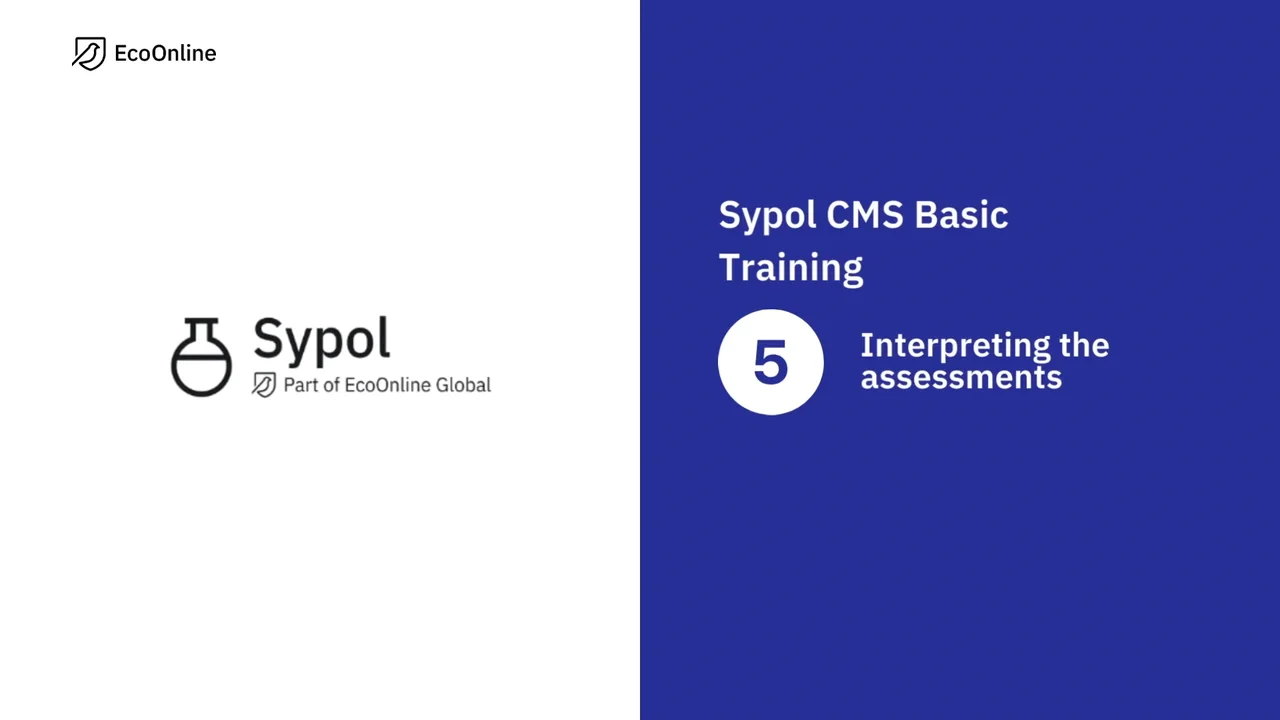 EcoOnline

Sypol
Part of EcoOnline Global

Sypol CMS Basic Training

5

Interpreting the assessments